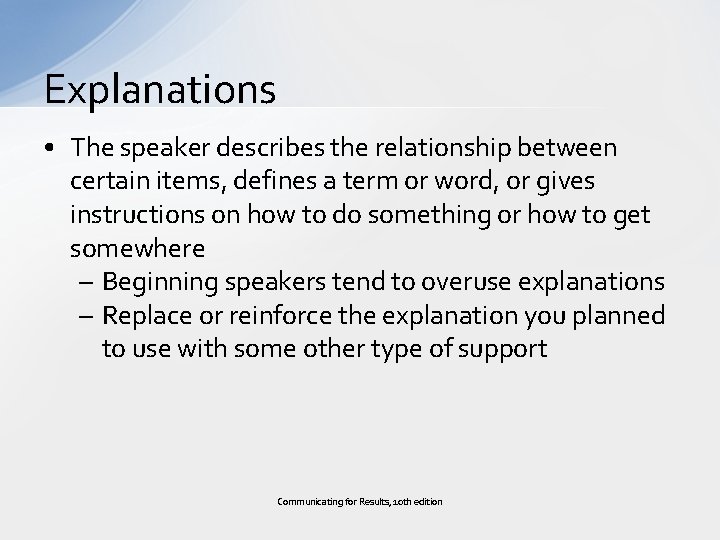 Explanations

• The speaker describes the relationship between certain items, defines a term or word, or gives instructions on how to do something or how to get somewhere
– Beginning speakers tend to overuse explanations
– Replace or reinforce the explanation you planned to use with some other type of support

Communicating for Results, 10th edition